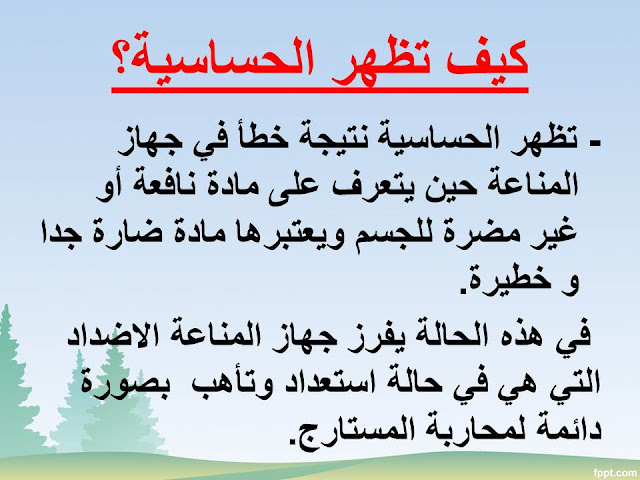 كيف تظهر الحساسية؟

- تظهر الحساسية نتيجة خطأ في جهاز المناعة حين يتعرف على مادة نافعة أو غير مضرة للجسم ويعتبرها مادة ضارة جدا و خطيرة.

في هذه الحالة يفرز جهاز المناعة الاضداد التي هي في حالة استعداد وتأهب بصورة دائمة لمحاربة المستارج.

fppt.com